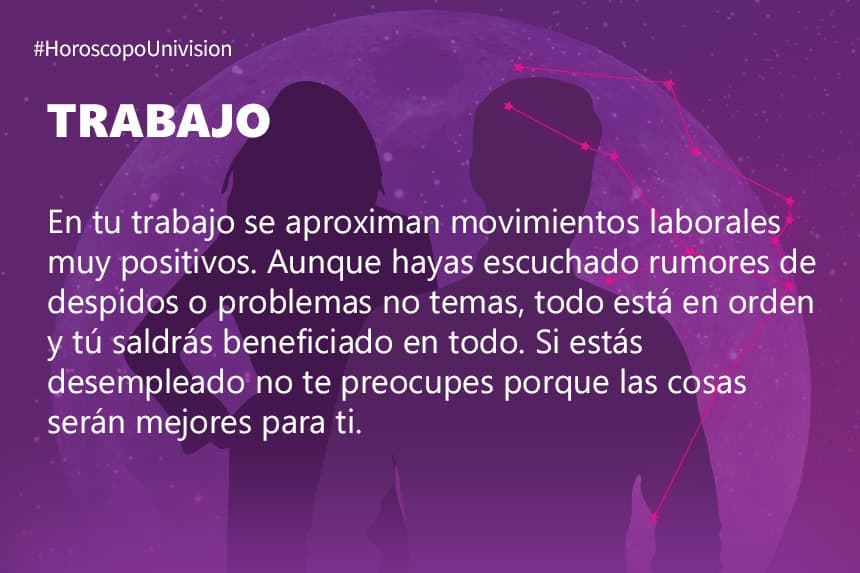 #HoroscopoUnivision

TRABAJO

En tu trabajo se aproximan movimientos laborales muy positivos. Aunque hayas escuchado rumores de despidos o problemas no temas, todo está en orden y tú saldrás beneficiado en todo. Si estás desempleado no te preocupes porque las cosas serán mejores para ti.